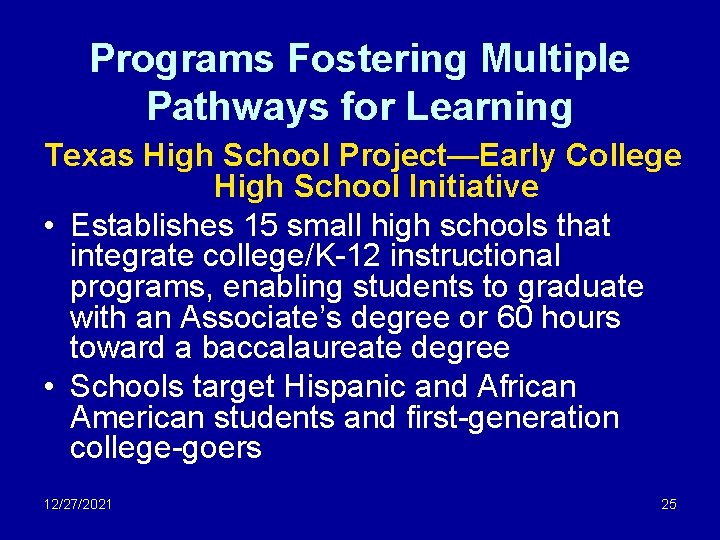 Programs Fostering Multiple Pathways for Learning

Texas High School Project—Early College High School Initiative

• Establishes 15 small high schools that integrate college/K-12 instructional programs, enabling students to graduate with an Associate’s degree or 60 hours toward a baccalaureate degree
• Schools target Hispanic and African American students and first-generation college-goers

12/27/2021

25